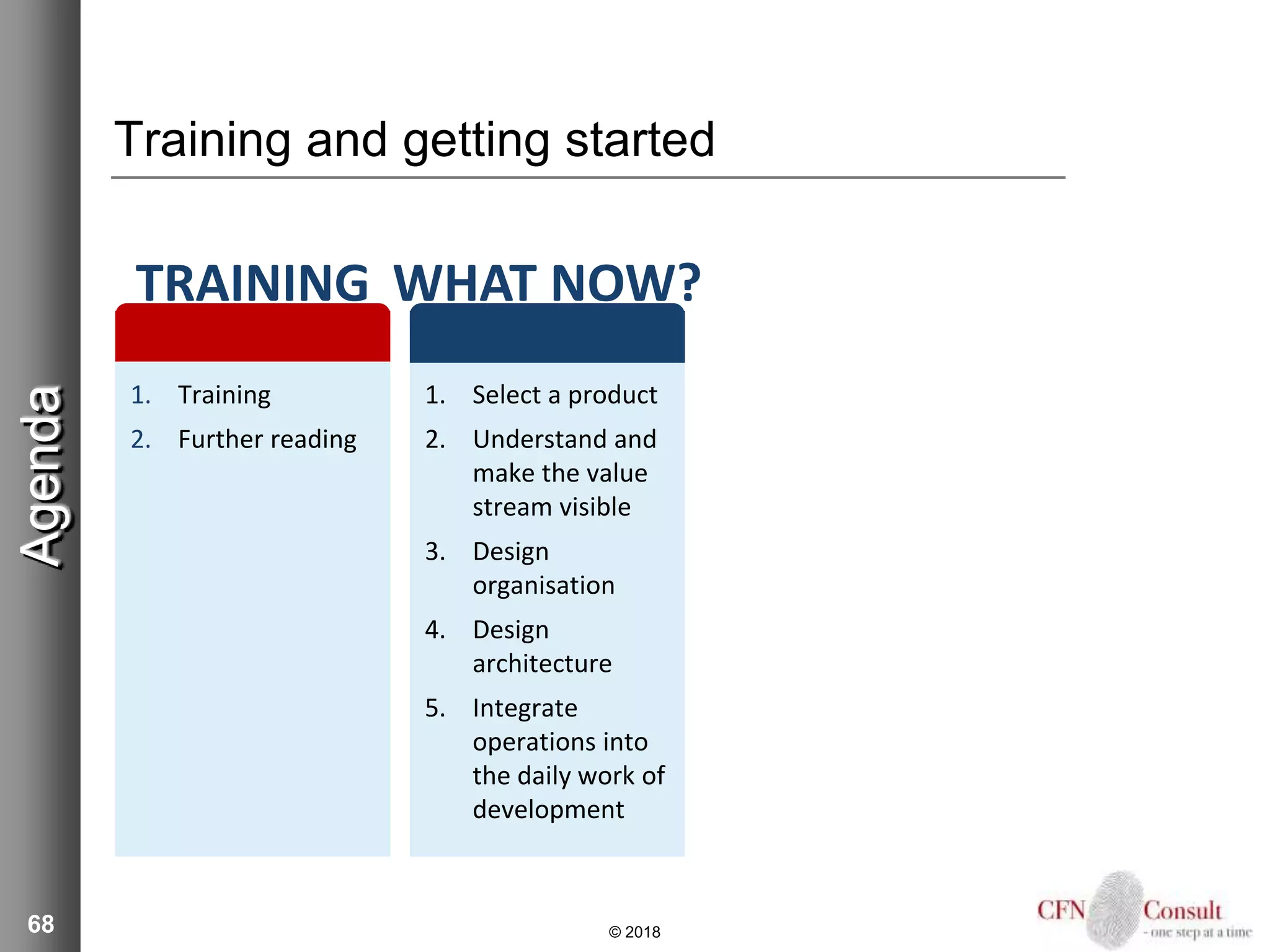 Agenda

Training and getting started

TRAINING

1. Training
2. Further reading

WHAT NOW?

1. Select a product
2. Understand and make the value stream visible
3. Design organisation
4. Design architecture
5. Integrate operations into the daily work of development

68

© 2018

CFN Consult
- one step at a time